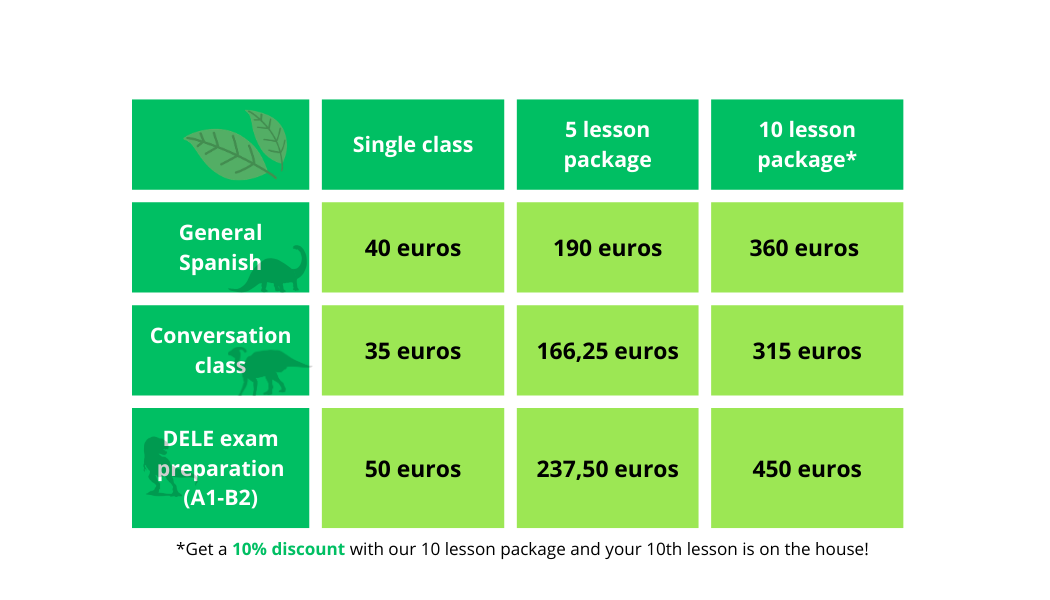 | | Single class | 5 lesson package | 10 lesson package* |
|---|---|---|---|
| General Spanish | 40 euros | 190 euros | 360 euros |
| Conversation class | 35 euros | 166,25 euros | 315 euros |
| DELE exam preparation (A1-B2) | 50 euros | 237,50 euros | 450 euros |

*Get a 10% discount with our 10 lesson package and your 10th lesson is on the house!